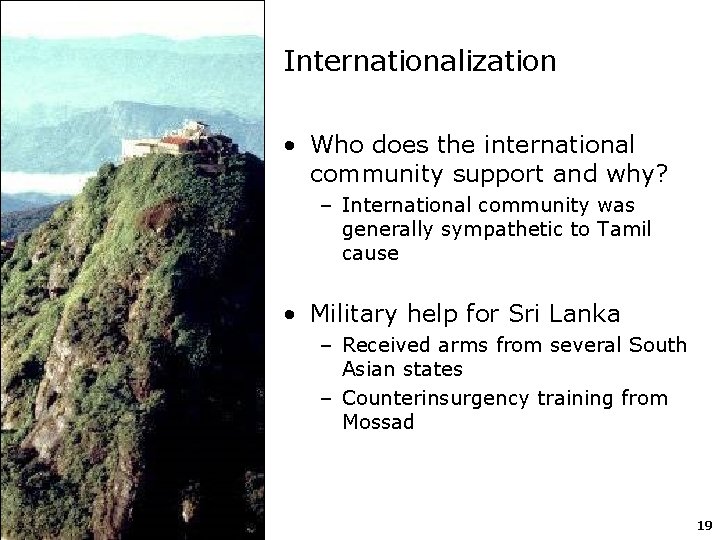 Internationalization

• Who does the international community support and why?
  – International community was generally sympathetic to Tamil cause

• Military help for Sri Lanka
  – Received arms from several South Asian states
  – Counterinsurgency training from Mossad

19